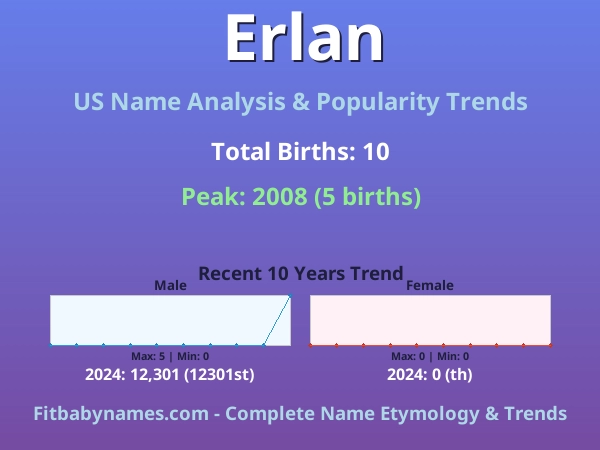 Erlan

US Name Analysis & Popularity Trends

Total Births: 10

Peak: 2008 (5 births)

Recent 10 Years Trend

Male

Max: 5 | Min: 0

2024: 12,301 (12301st)

Female

Max: 0 | Min: 0

2024: 0 (th)

Fitbabynames.com - Complete Name Etymology & Trends